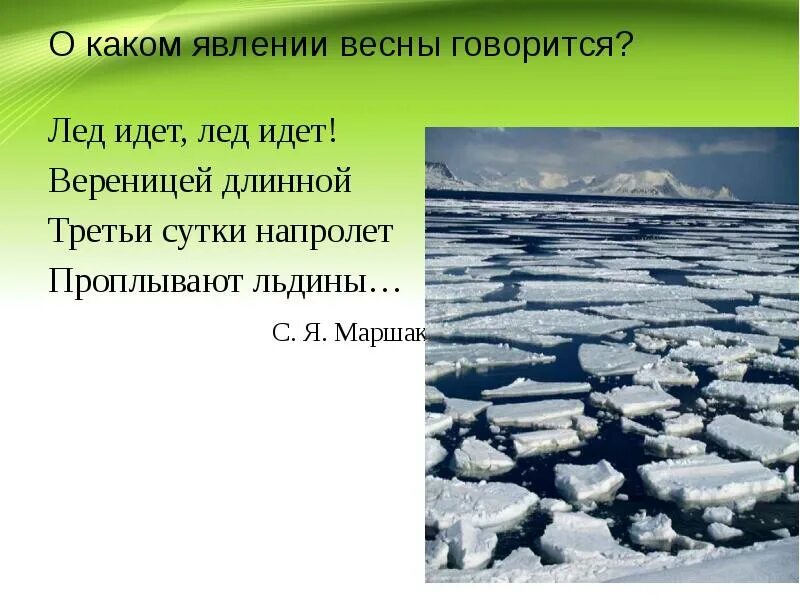 О каком явлении весны говорится?

Лед идет, лед идет!
Вереницей длинной
Третьи сутки напролет
Проплывают льдины…

С. Я. Маршак